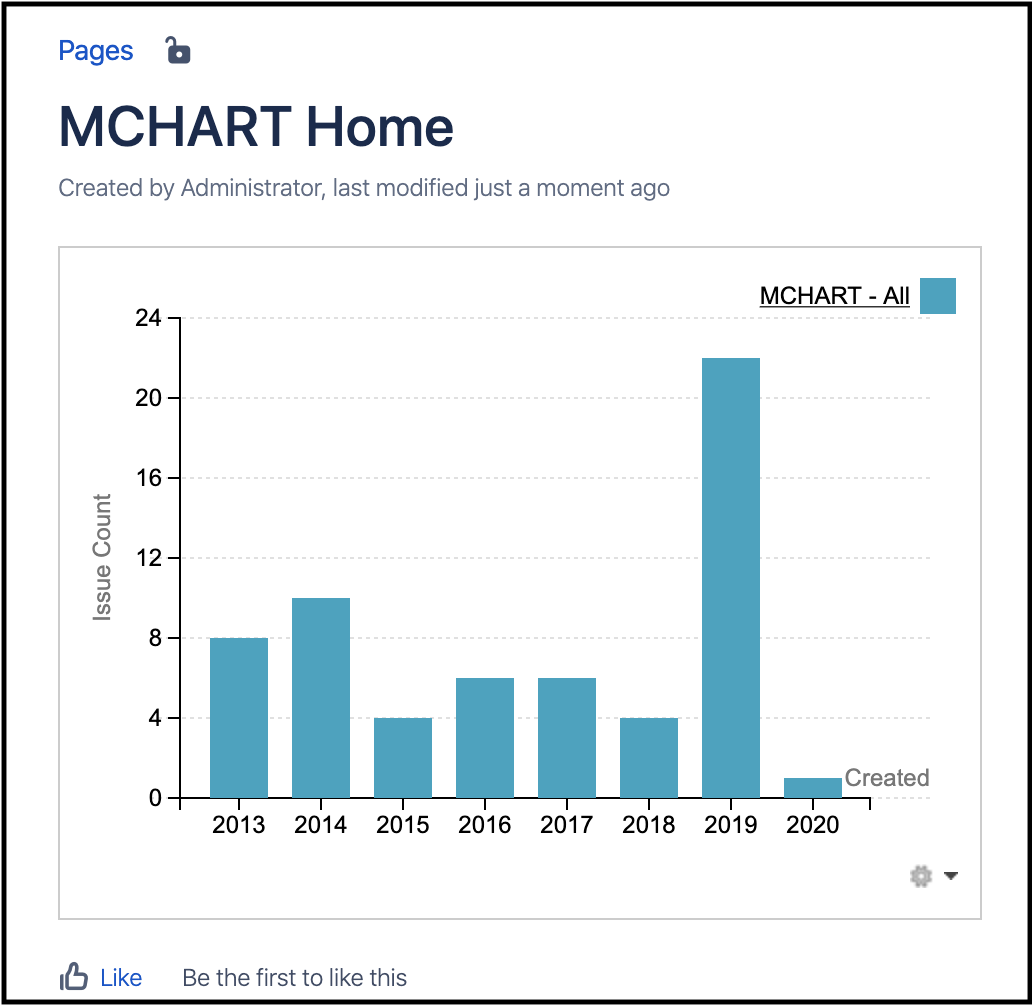 Pages

MCHART Home

Created by Administrator, last modified just a moment ago

MCHART - All

24
20
16
12
8
4
0

Issue Count

2013 2014 2015 2016 2017 2018 2019 2020

Created

Like Be the first to like this